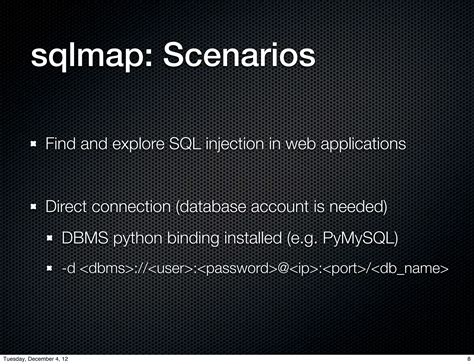 sqlmap: Scenarios

Find and explore SQL injection in web applications

Direct connection (database account is needed)

DBMS python binding installed (e.g. PyMySQL)

-d <dbms>://<user>:<password>@<ip>:<port>/<db_name>

Tuesday, December 4, 12

8